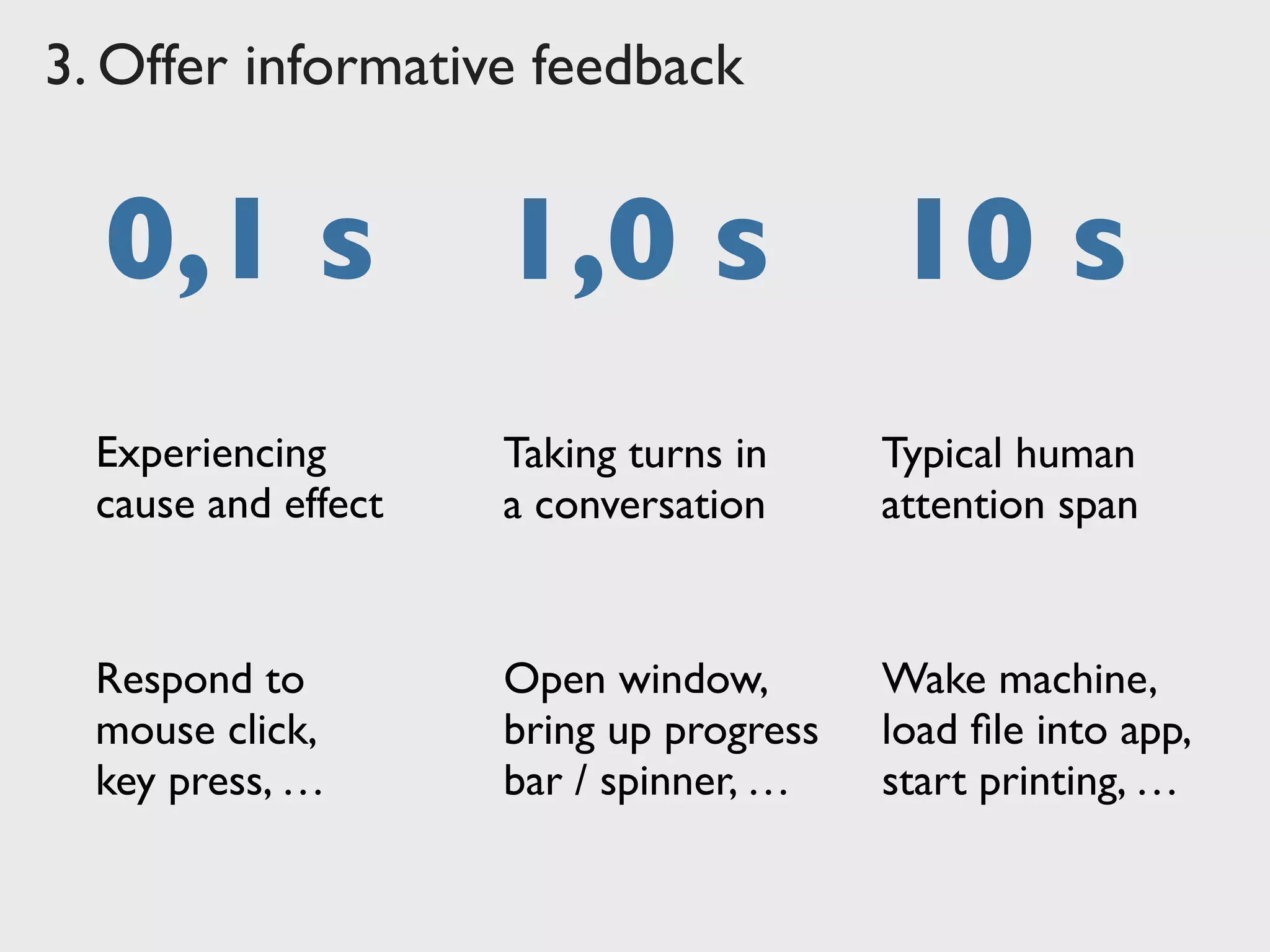 3. Offer informative feedback

0,1 s

Experiencing cause and effect

Respond to mouse click, key press, …

1,0 s

Taking turns in a conversation

Open window, bring up progress bar / spinner, …

10 s

Typical human attention span

Wake machine, load file into app, start printing, …